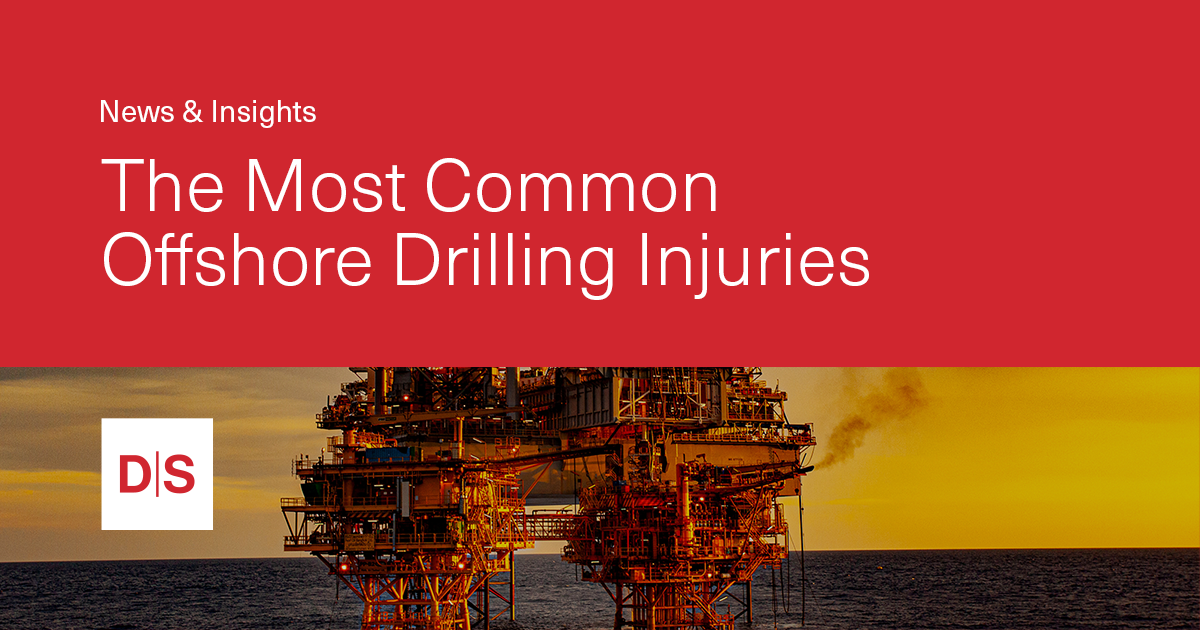 News & Insights

The Most Common Offshore Drilling Injuries

D|S